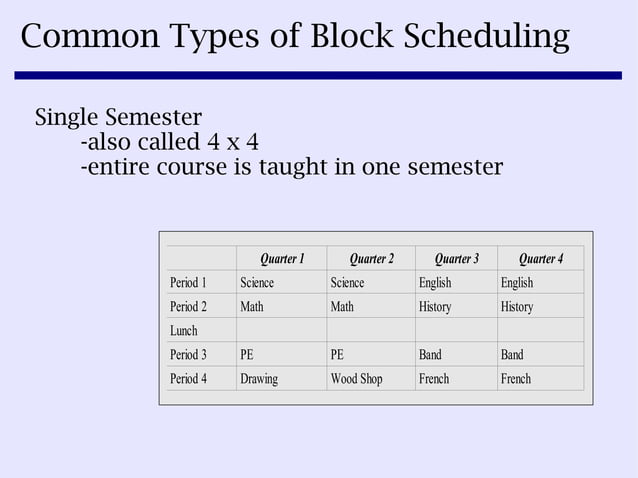 Common Types of Block Scheduling

Single Semester
-also called 4 x 4
-entire course is taught in one semester

| | Quarter 1 | Quarter 2 | Quarter 3 | Quarter 4 |
|---|---|---|---|---|
| Period 1 | Science | Science | English | English |
| Period 2 | Math | Math | History | History |
| Lunch | | | | |
| Period 3 | PE | PE | Band | Band |
| Period 4 | Drawing | Wood Shop | French | French |